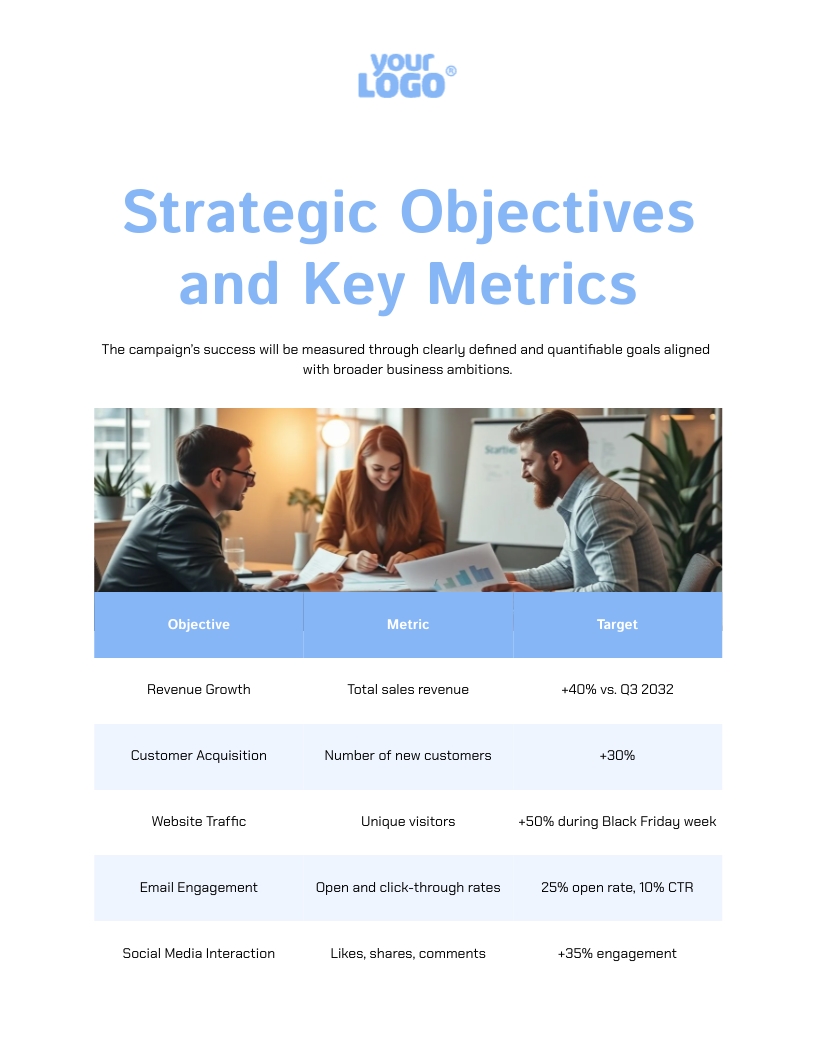 your LOGO®

Strategic Objectives and Key Metrics

The campaign's success will be measured through clearly defined and quantifiable goals aligned with broader business ambitions.

| Objective | Metric | Target |
|---|---|---|
| Revenue Growth | Total sales revenue | +40% vs. Q3 2032 |
| Customer Acquisition | Number of new customers | +30% |
| Website Traffic | Unique visitors | +50% during Black Friday week |
| Email Engagement | Open and click-through rates | 25% open rate, 10% CTR |
| Social Media Interaction | Likes, shares, comments | +35% engagement |